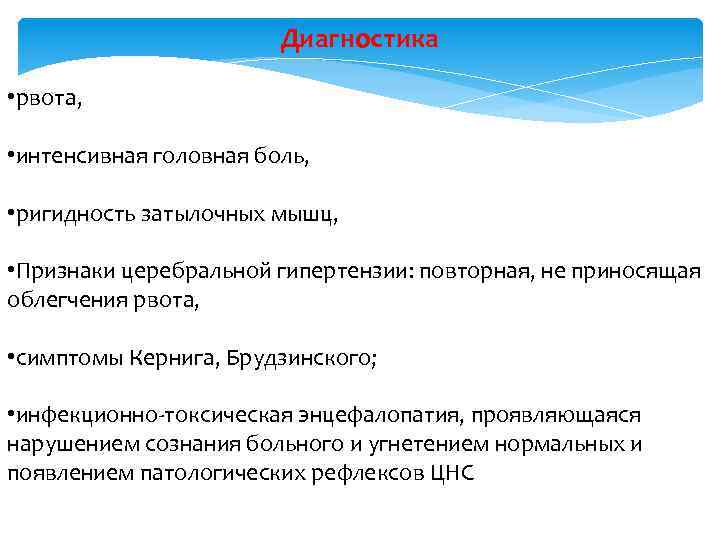 Диагностика

•рвота,

•интенсивная головная боль,

•ригидность затылочных мышц,

•Признаки церебральной гипертензии: повторная, не приносящая облегчения рвота,

•симптомы Кернига, Брудзинского;

•инфекционно-токсическая энцефалопатия, проявляющаяся нарушением сознания больного и угнетением нормальных и появлением патологических рефлексов ЦНС